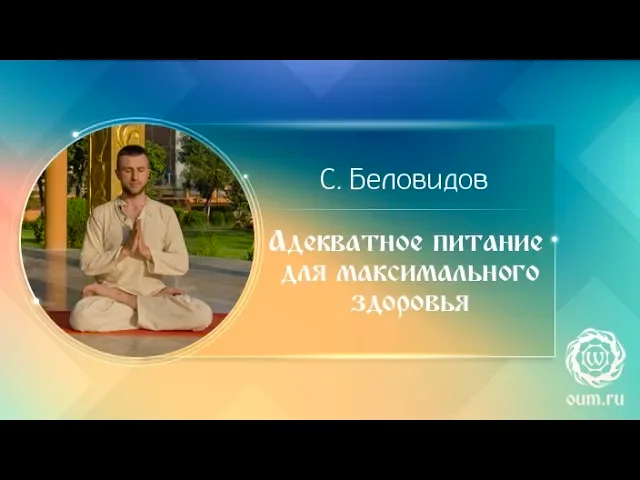 С. Беловидов

Адекватное питание для максимального здоровья

oum.ru